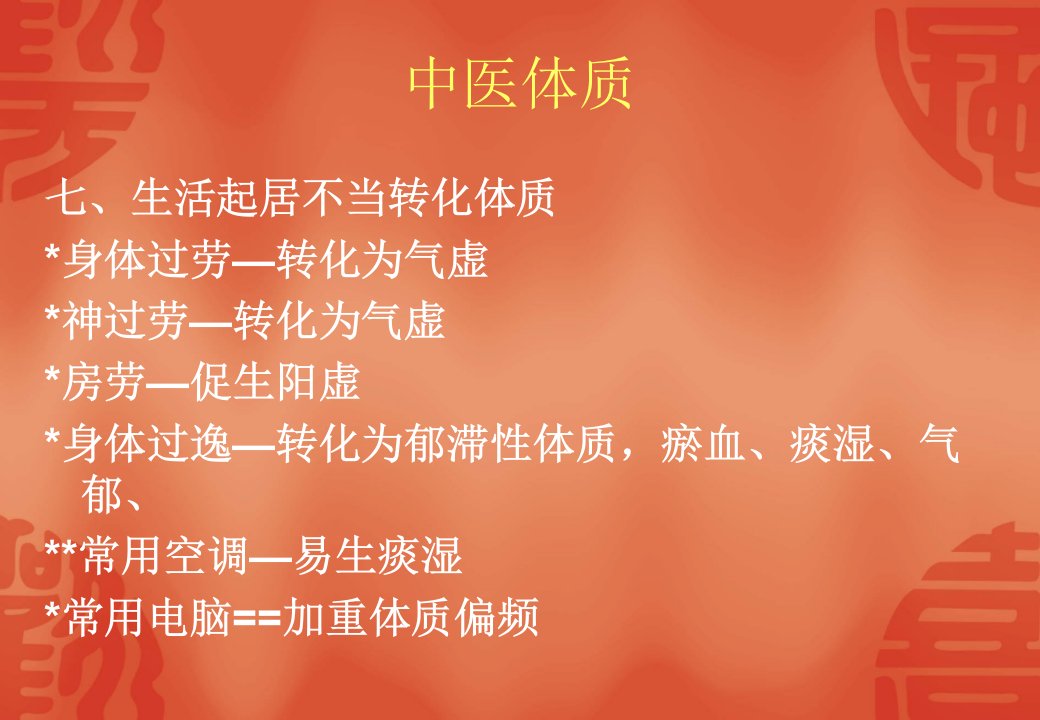 中医体质

七、生活起居不当转化体质
*身体过劳—转化为气虚
*神过劳—转化为气虚
*房劳—促生阳虚
*身体过逸—转化为郁滞性体质，瘀血、痰湿、气郁、
**常用空调—易生痰湿
*常用电脑==加重体质偏频